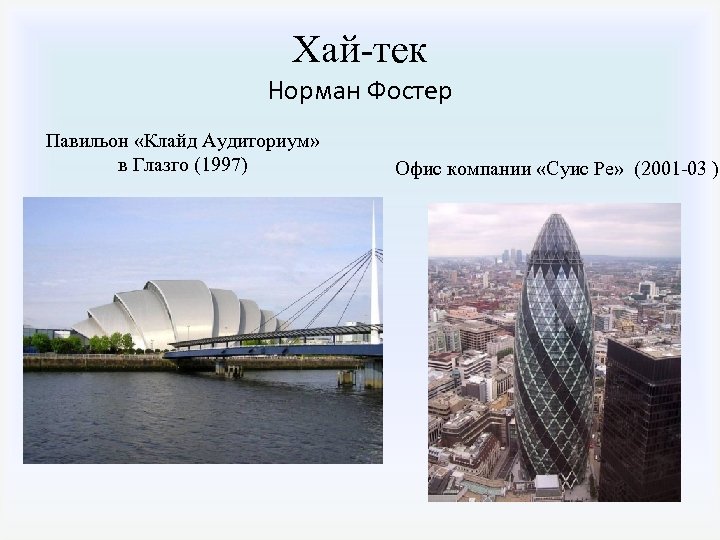 Хай-тек
Норман Фостер

Павильон «Клайд Аудиториум» в Глазго (1997)

Офис компании «Суис Ре» (2001-03 )